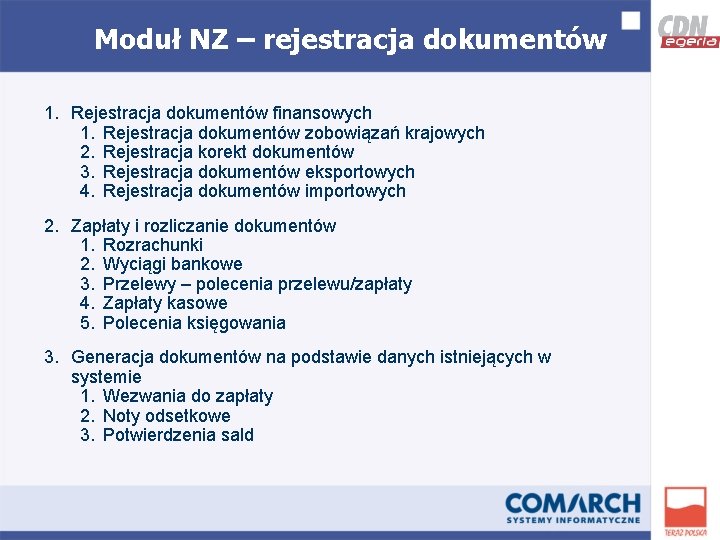 Moduł NZ – rejestracja dokumentów

CDN egeria

1. Rejestracja dokumentów finansowych
   1. Rejestracja dokumentów zobowiązań krajowych
   2. Rejestracja korekt dokumentów
   3. Rejestracja dokumentów eksportowych
   4. Rejestracja dokumentów importowych

2. Zapłaty i rozliczanie dokumentów
   1. Rozrachunki
   2. Wyciągi bankowe
   3. Przelewy – polecenia przelewu/zapłaty
   4. Zapłaty kasowe
   5. Polecenia księgowania

3. Generacja dokumentów na podstawie danych istniejących w systemie
   1. Wezwania do zapłaty
   2. Noty odsetkowe
   3. Potwierdzenia sald

COMARCH SYSTEMY INFORMATYCZNE

TERAZ POLSKA